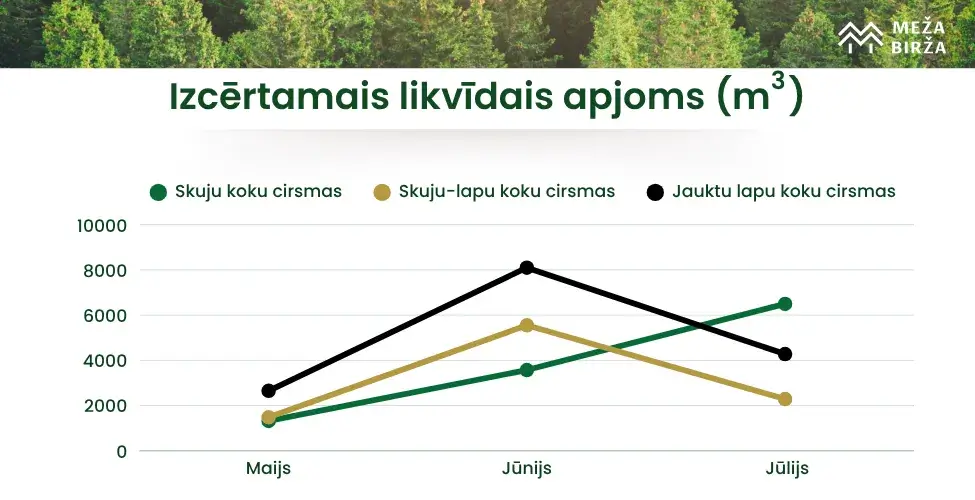 MEŽA BIRŽA

Izcērtamais likvīdais apjoms ($m^3$)

Skuju koku cirsmas
Skuju-lapu koku cirsmas
Jauktu lapu koku cirsmas

10000
8000
6000
4000
2000
0

Maijs
Jūnijs
Jūlijs